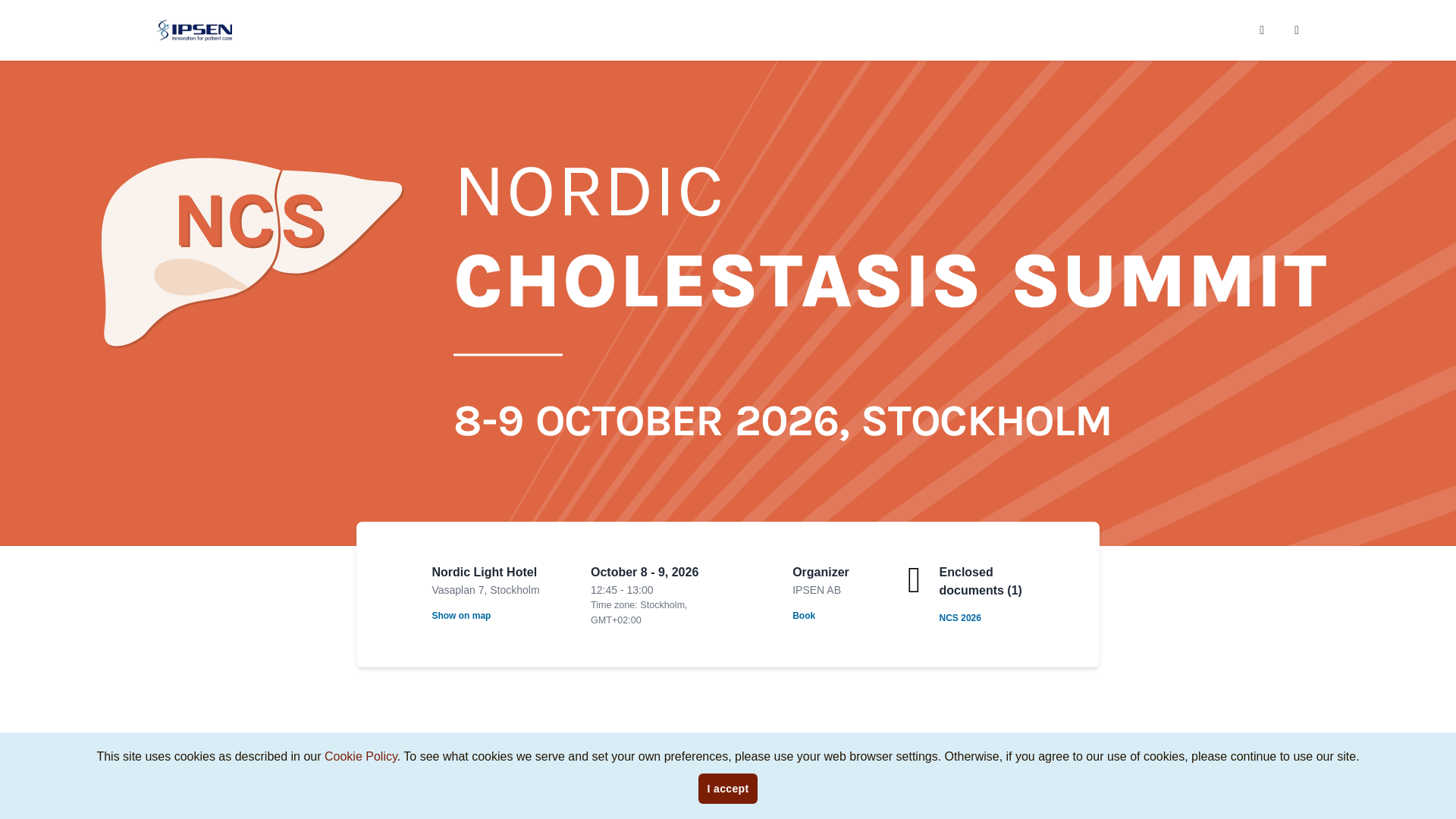 IPSEN
Innovation for patient care

NCS

NORDIC
CHOLESTASIS SUMMIT

8-9 OCTOBER 2026, STOCKHOLM

Nordic Light Hotel
Vasaplan 7, Stockholm
Show on map

October 8 - 9, 2026
12:45 - 13:00
Time zone: Stockholm, GMT+02:00

Organizer
IPSEN AB
Book

Enclosed documents (1)
NCS 2026

This site uses cookies as described in our Cookie Policy. To see what cookies we serve and set your own preferences, please use your web browser settings. Otherwise, if you agree to our use of cookies, please continue to use our site.

I accept